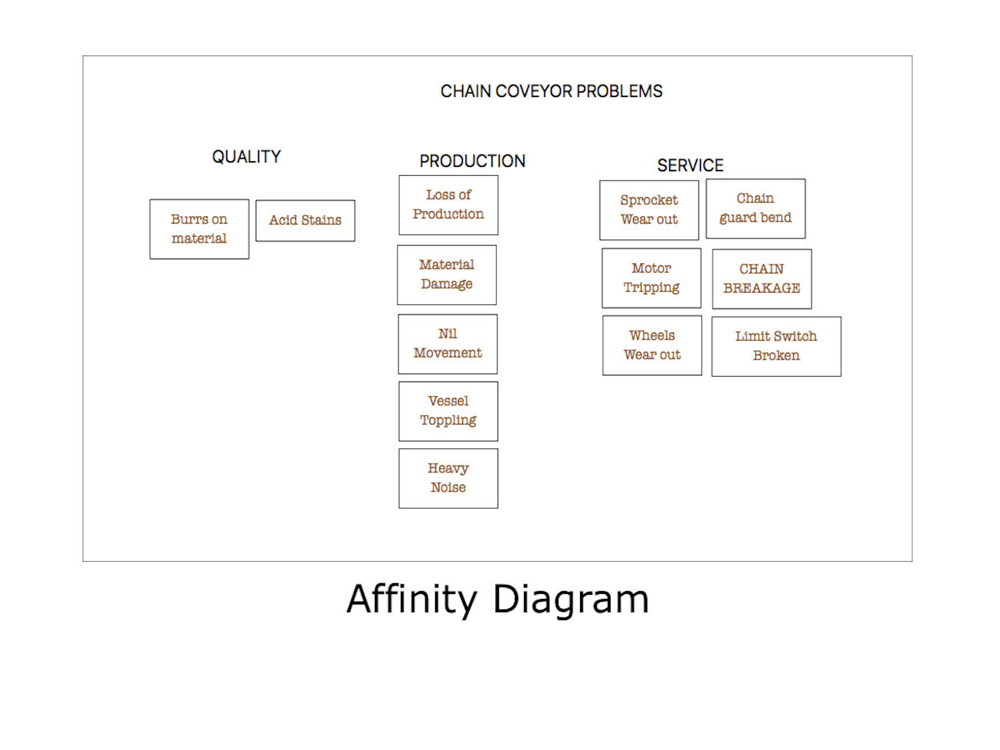 CHAIN COVEYOR PROBLEMS

QUALITY

Burrs on material

Acid Stains

PRODUCTION

Loss of Production

Material Damage

Nil Movement

Vessel Toppling

Heavy Noise

SERVICE

Sprocket Wear out

Chain guard bend

Motor Tripping

CHAIN BREAKAGE

Wheels Wear out

Limit Switch Broken

Affinity Diagram